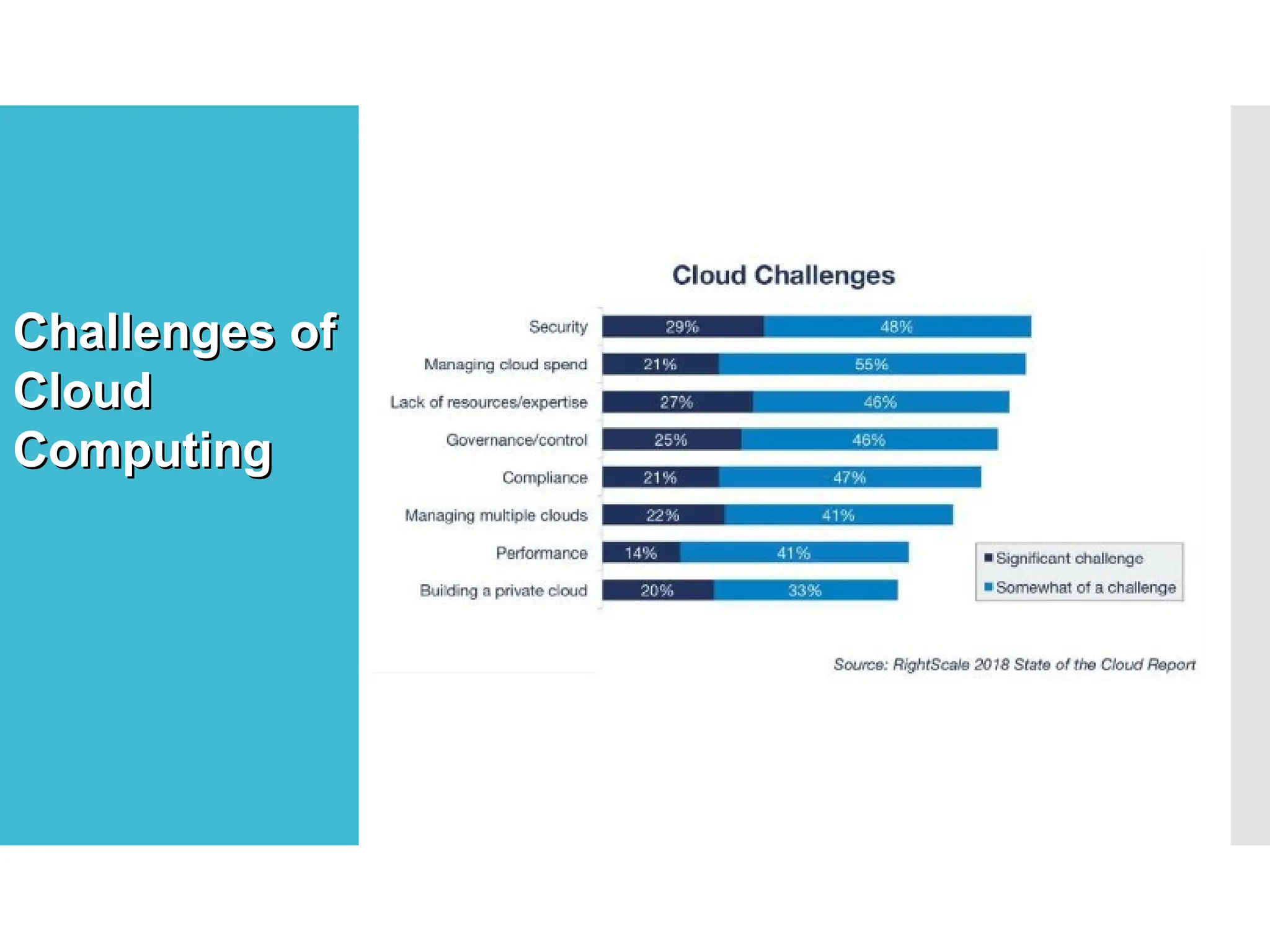 Challenges of Cloud Computing

Cloud Challenges

Security 29% 48%

Managing cloud spend 21% 55%

Lack of resources/expertise 27% 46%

Governance/control 25% 46%

Compliance 21% 47%

Managing multiple clouds 22% 41%

Performance 14% 41%

Building a private cloud 20% 33%

Significant challenge

Somewhat of a challenge

Source: RightScale 2018 State of the Cloud Report